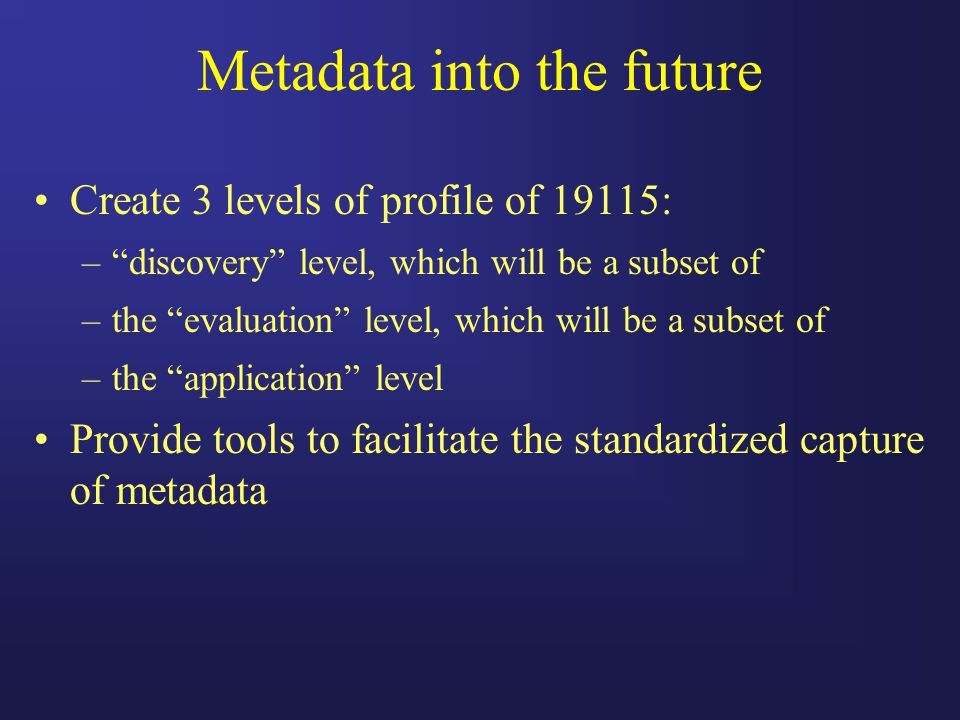 Metadata into the future

• Create 3 levels of profile of 19115:
– “discovery” level, which will be a subset of
– the “evaluation” level, which will be a subset of
– the “application” level

• Provide tools to facilitate the standardized capture of metadata